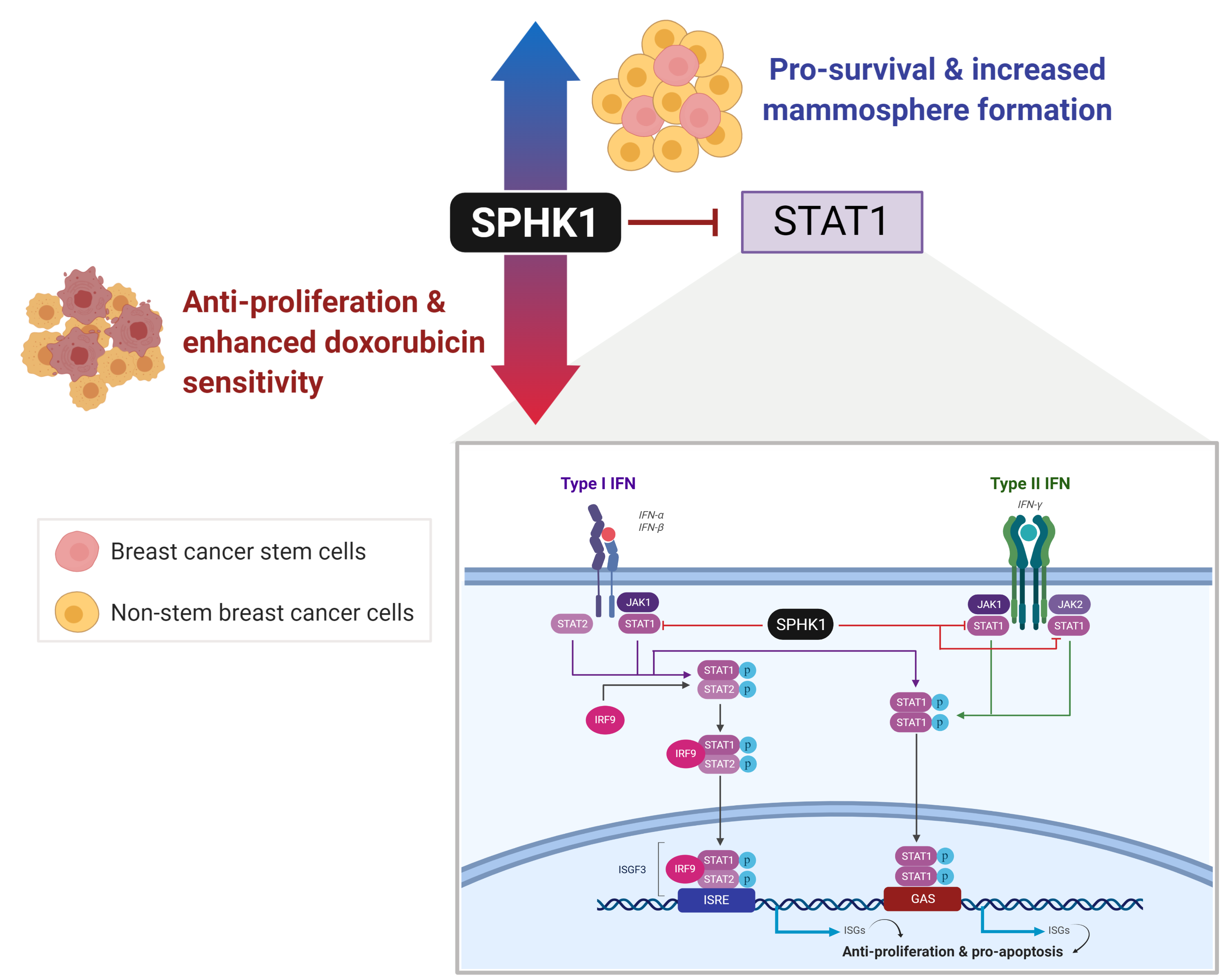 Pro-survival & increased mammosphere formation

SPHK1

STAT1

Anti-proliferation & enhanced doxorubicin sensitivity

Breast cancer stem cells

Non-stem breast cancer cells

Type I IFN

IFN-α
IFN-β

Type II IFN

IFN-γ

JAK1

STAT2

STAT1

SPHK1

JAK1

JAK2

STAT1

STAT1

STAT1 p
STAT2 p

IRF9

STAT1 p
STAT1 p

IRF9
STAT1 p
STAT2 p

ISGF3
IRF9
STAT1 p
STAT2 p

ISRE

STAT1 p
STAT1 p

GAS

ISGs

ISGs

Anti-proliferation & pro-apoptosis